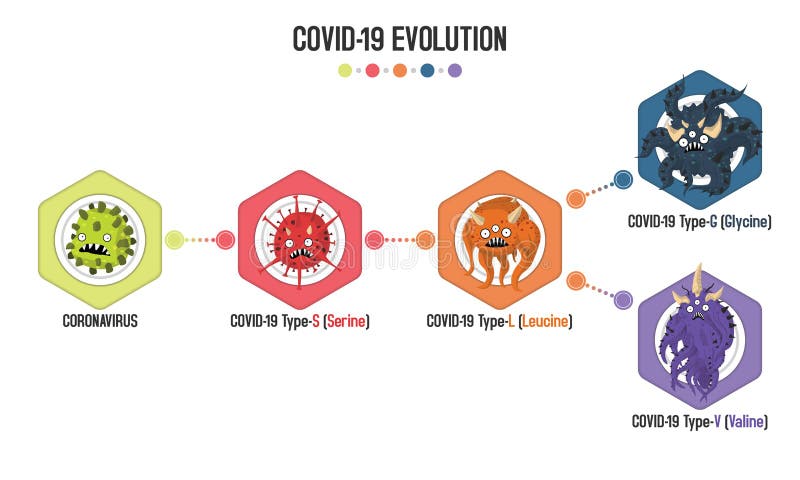 COVID-19 EVOLUTION

CORONAVIRUS

COVID-19 Type-S (Serine)

COVID-19 Type-L (Leucine)

COVID-19 Type-G (Glycine)

COVID-19 Type-V (Valine)